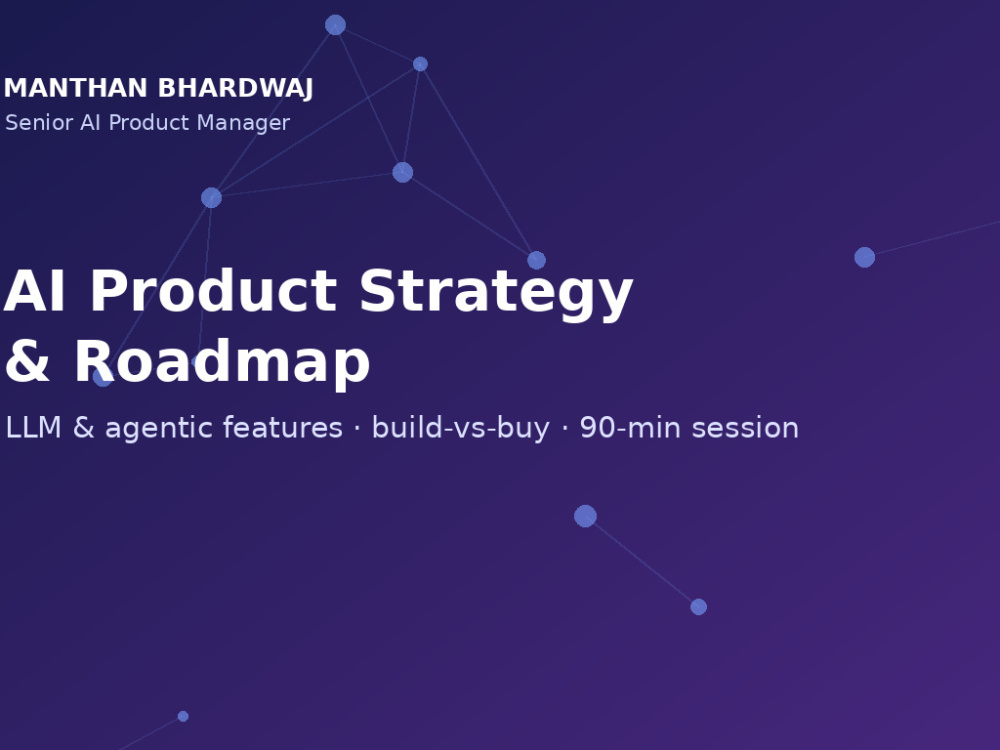 MANTHAN BHARDWAJ
Senior AI Product Manager

AI Product Strategy
& Roadmap

LLM & agentic features · build-vs-buy · 90-min session